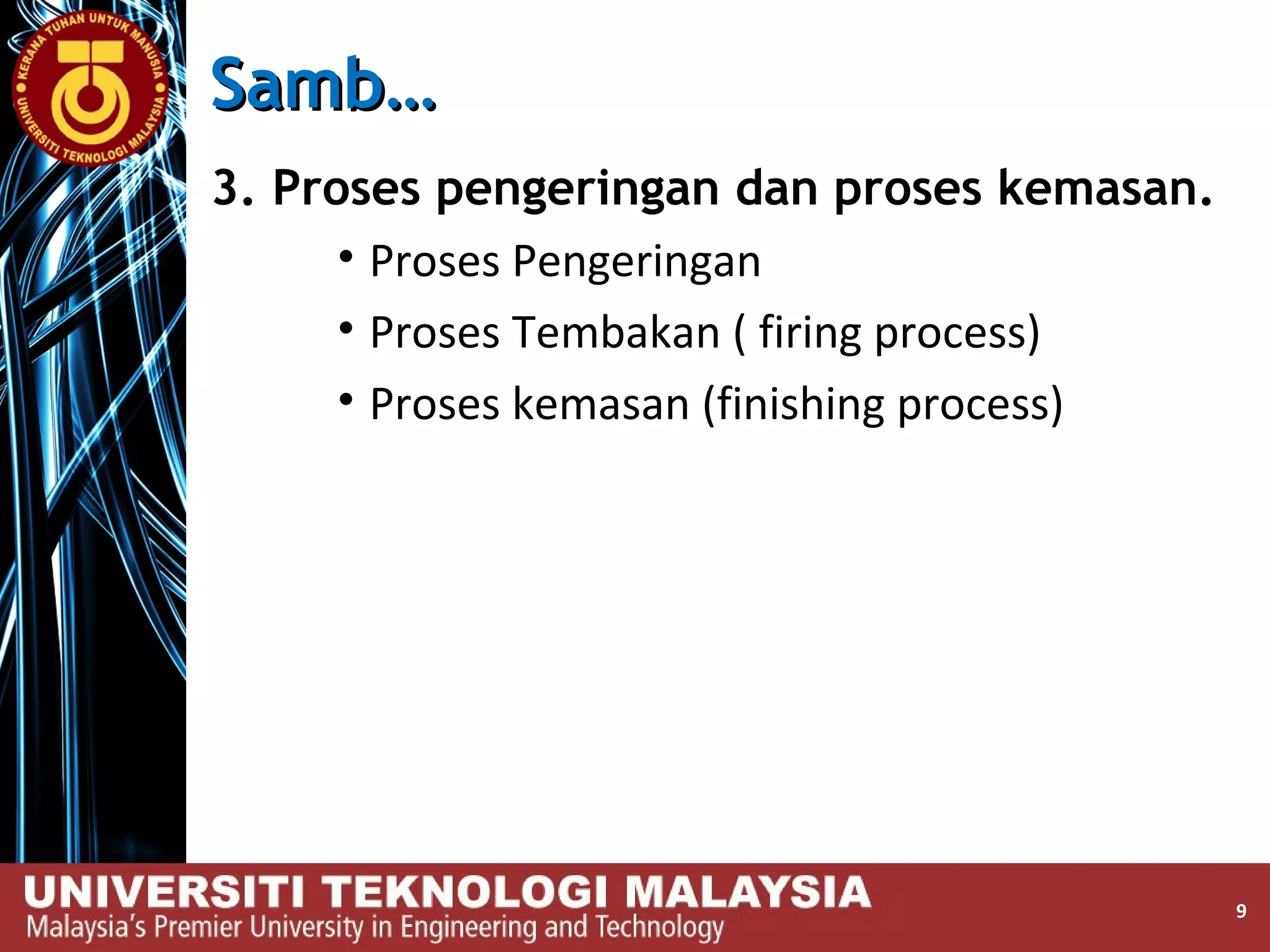 KERANA TUHAN UNTUK MANUSIA
UNIVERSITI TEKNOLOGI MALAYSIA

Samb…

3. Proses pengeringan dan proses kemasan.

• Proses Pengeringan
• Proses Tembakan ( firing process)
• Proses kemasan (finishing process)

UNIVERSITI TEKNOLOGI MALAYSIA
Malaysia's Premier University in Engineering and Technology

9